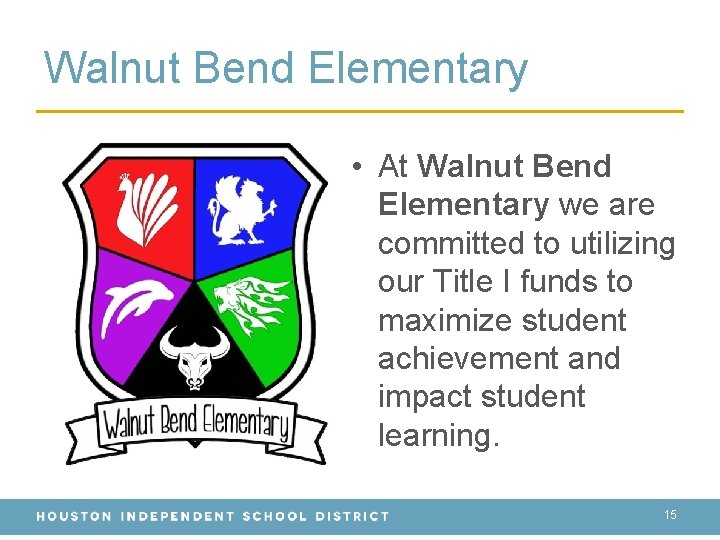 Walnut Bend Elementary

Walnut Bend Elementary

• At Walnut Bend Elementary we are committed to utilizing our Title I funds to maximize student achievement and impact student learning.

HOUSTON INDEPENDENT SCHOOL DISTRICT

15